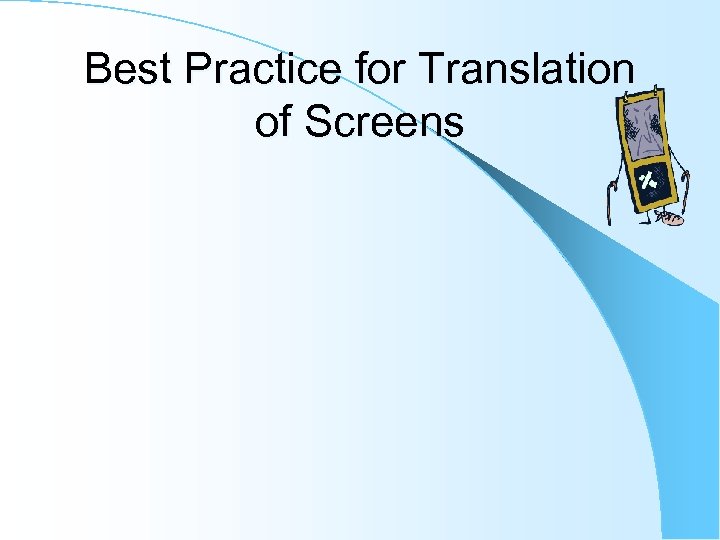 Best Practice for Translation of Screens